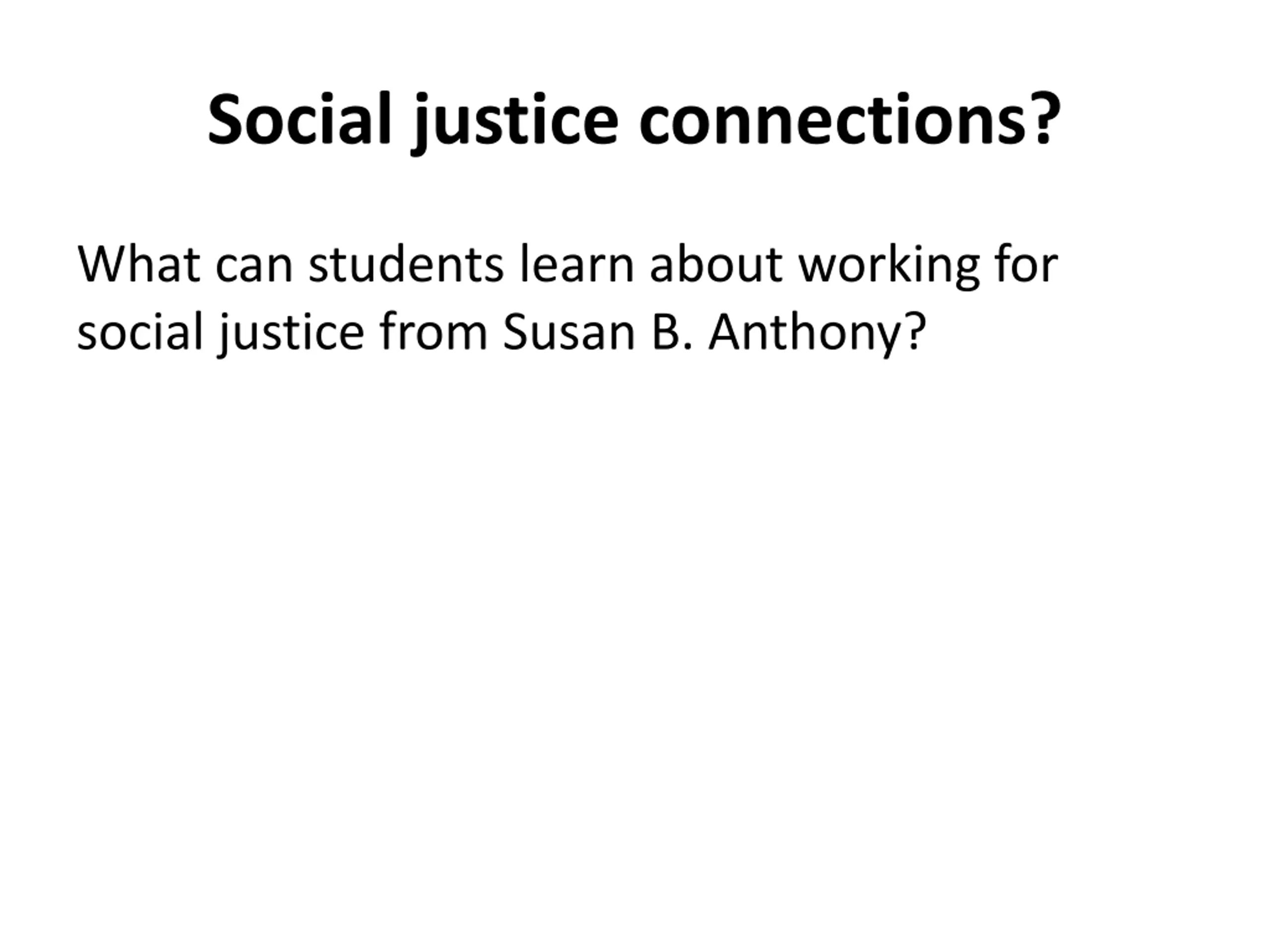 Social justice connections?

What can students learn about working for social justice from Susan B. Anthony?